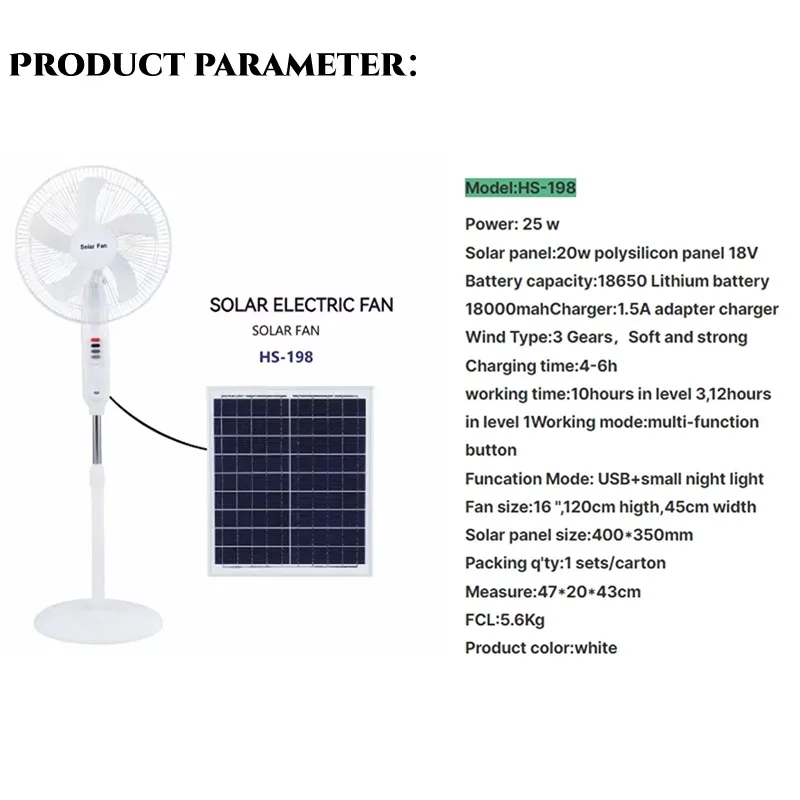 PRODUCT PARAMETER:

Solar Fan

SOLAR ELECTRIC FAN

SOLAR FAN

HS-198

Model:HS-198

Power: 25 w

Solar panel:20w polysilicon panel 18V

Battery capacity:18650 Lithium battery 18000mahCharger:1.5A adapter charger

Wind Type:3 Gears, Soft and strong

Charging time:4-6h

working time:10hours in level 3,12hours in level 1Working mode:multi-function button

Funcation Mode: USB+small night light

Fan size:16 ",120cm higth,45cm width

Solar panel size:400*350mm

Packing q'ty:1 sets/carton

Measure:47*20*43cm

FCL:5.6Kg

Product color:white